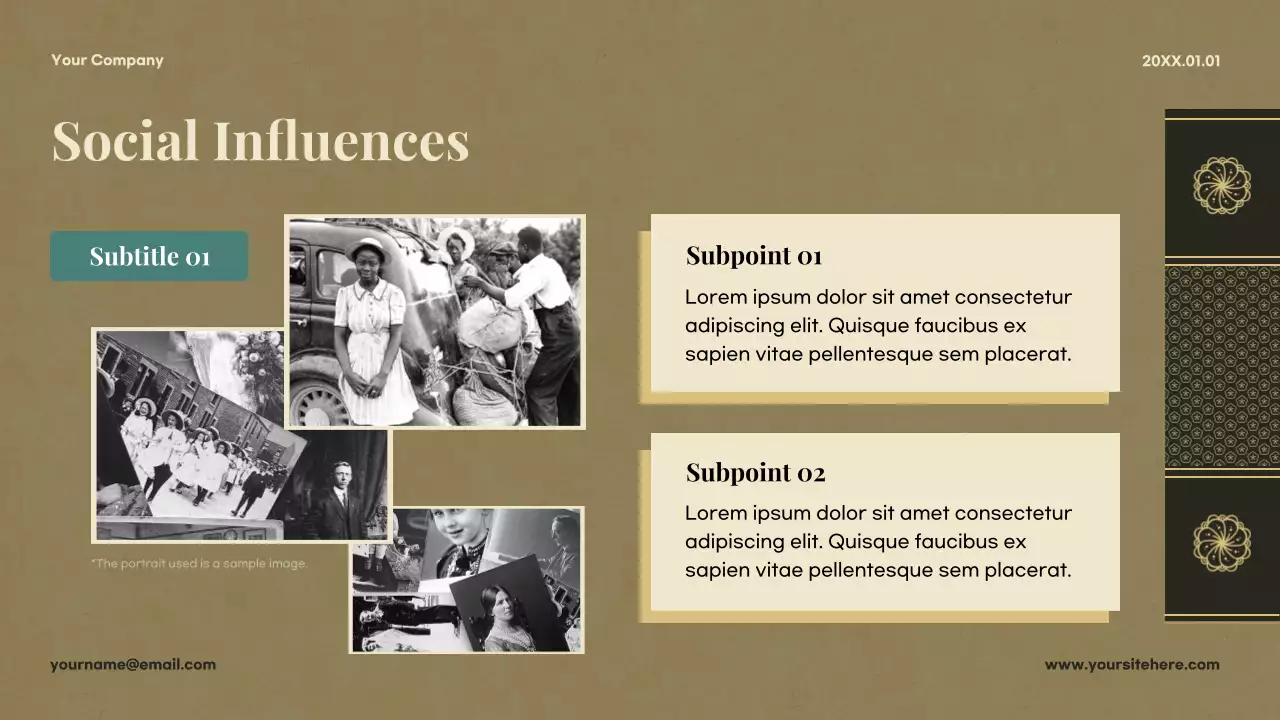 Your Company

20XX.01.01

Social Influences

Subtitle 01

*The portrait used is a sample image.

Subpoint 01

Lorem ipsum dolor sit amet consectetur adipiscing elit. Quisque faucibus ex sapien vitae pellentesque sem placerat.

Subpoint 02

Lorem ipsum dolor sit amet consectetur adipiscing elit. Quisque faucibus ex sapien vitae pellentesque sem placerat.

yourname@email.com

www.yoursitehere.com